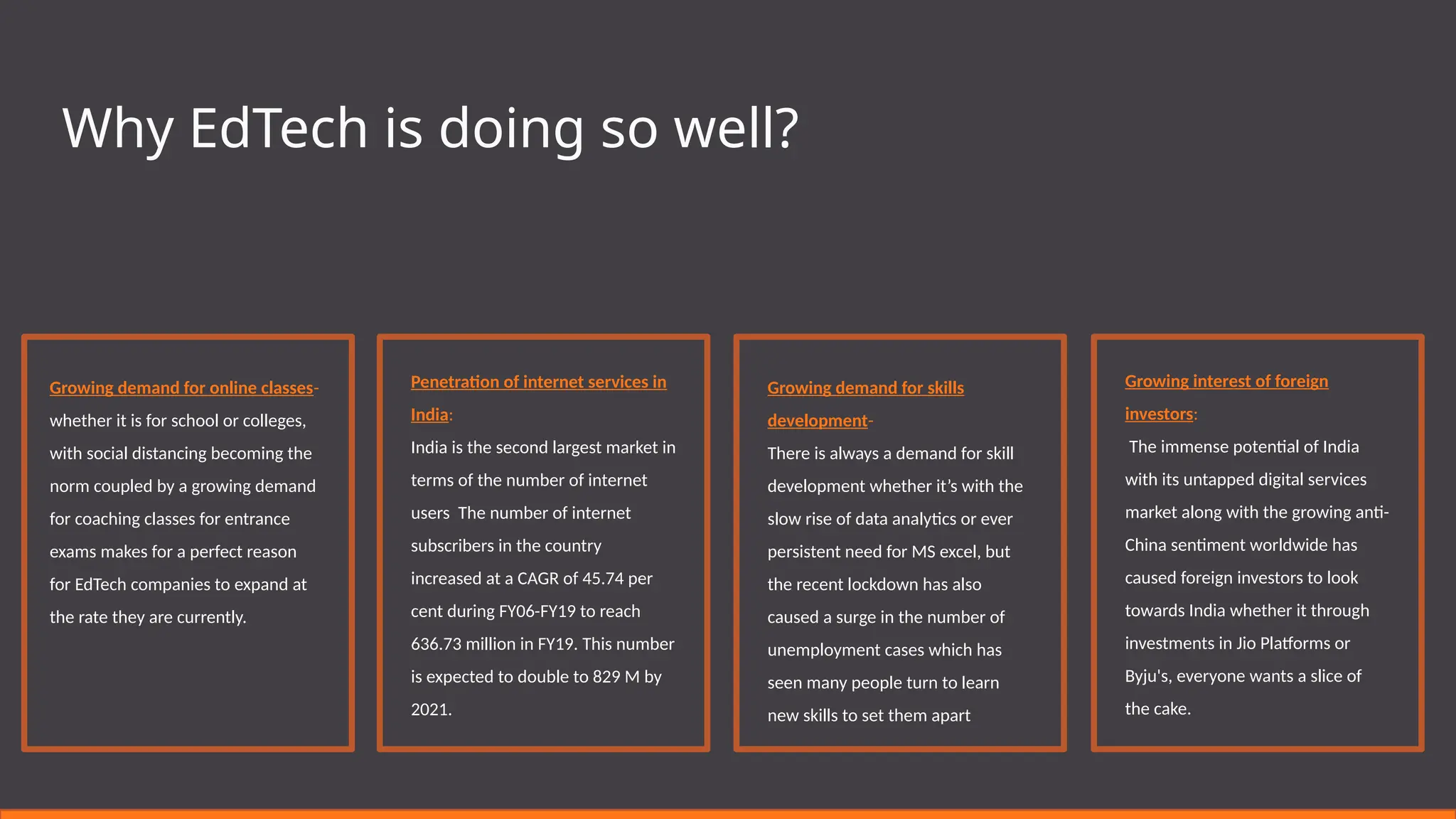 Why EdTech is doing so well?

Growing demand for online classes- whether it is for school or colleges, with social distancing becoming the norm coupled by a growing demand for coaching classes for entrance exams makes for a perfect reason for EdTech companies to expand at the rate they are currently.

Penetration of internet services in India:
India is the second largest market in terms of the number of internet users The number of internet subscribers in the country increased at a CAGR of 45.74 per cent during FY06-FY19 to reach 636.73 million in FY19. This number is expected to double to 829 M by 2021.

Growing demand for skills development-
There is always a demand for skill development whether it's with the slow rise of data analytics or ever persistent need for MS excel, but the recent lockdown has also caused a surge in the number of unemployment cases which has seen many people turn to learn new skills to set them apart

Growing interest of foreign investors:
The immense potential of India with its untapped digital services market along with the growing anti-China sentiment worldwide has caused foreign investors to look towards India whether it through investments in Jio Platforms or Byju's, everyone wants a slice of the cake.